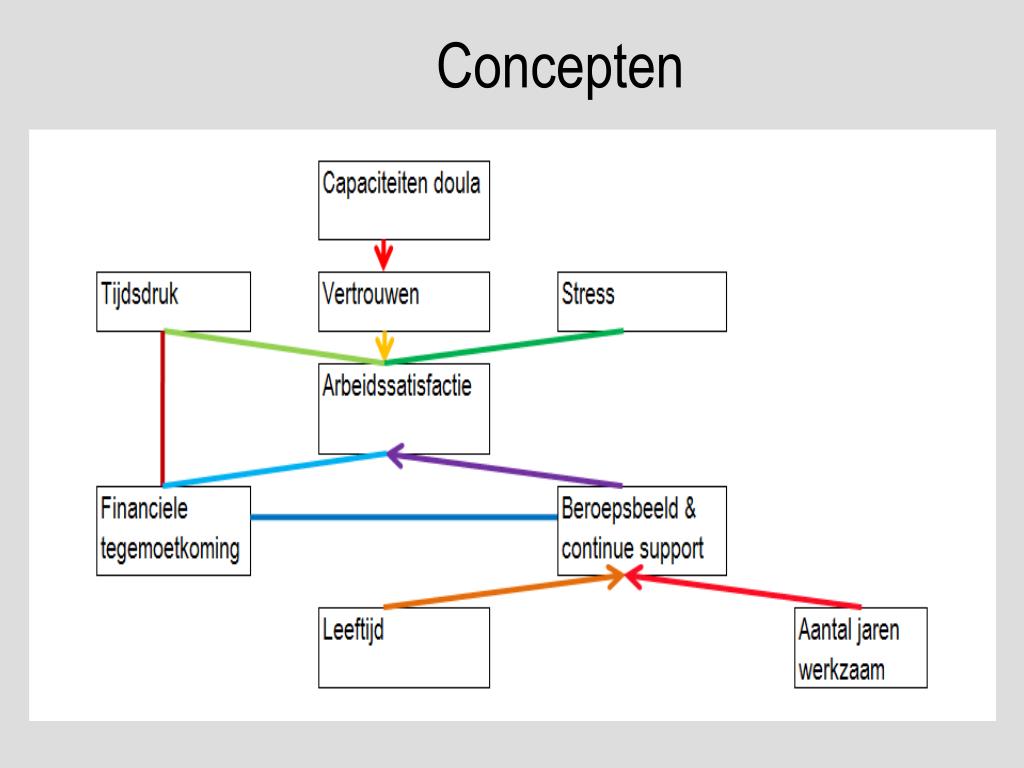 Concepten

Capaciteiten doula

Tijdsdruk

Vertrouwen

Stress

Arbeidssatisfactie

Financiele tegemoetkoming

Beroepsbeeld & continue support

Leeftijd

Aantal jaren werkzaam